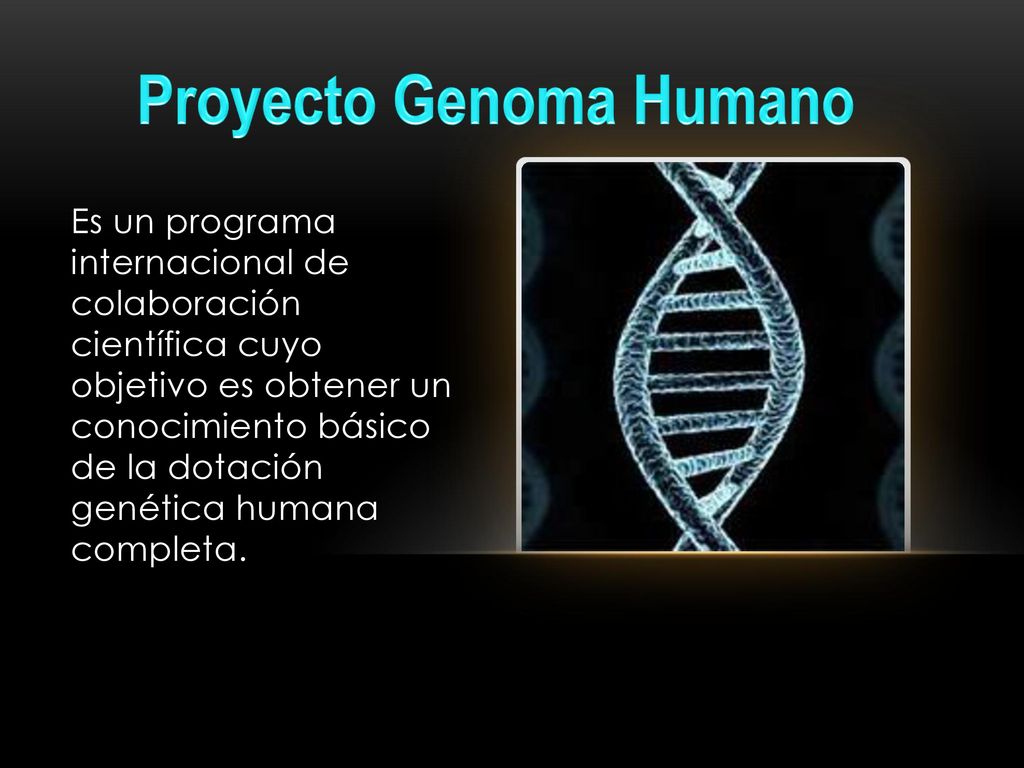 Proyecto Genoma Humano

Es un programa internacional de colaboración científica cuyo objetivo es obtener un conocimiento básico de la dotación genética humana completa.